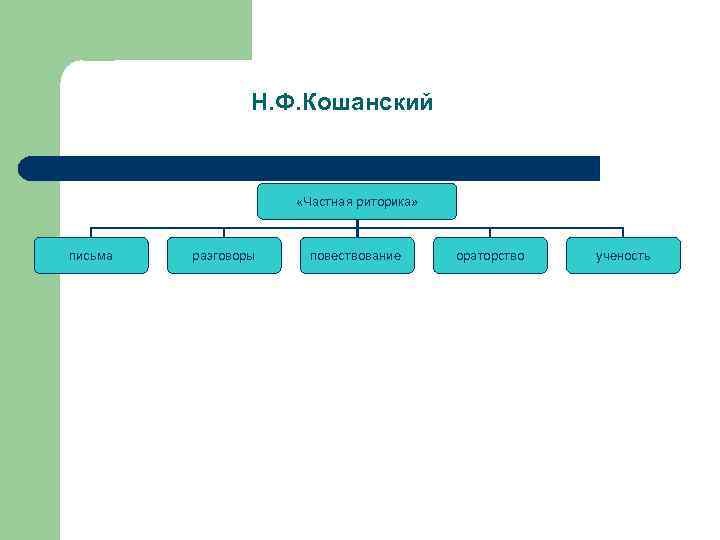 Н.Ф.Кошанский

«Частная риторика»

письма

разговоры

повествование

ораторство

ученость